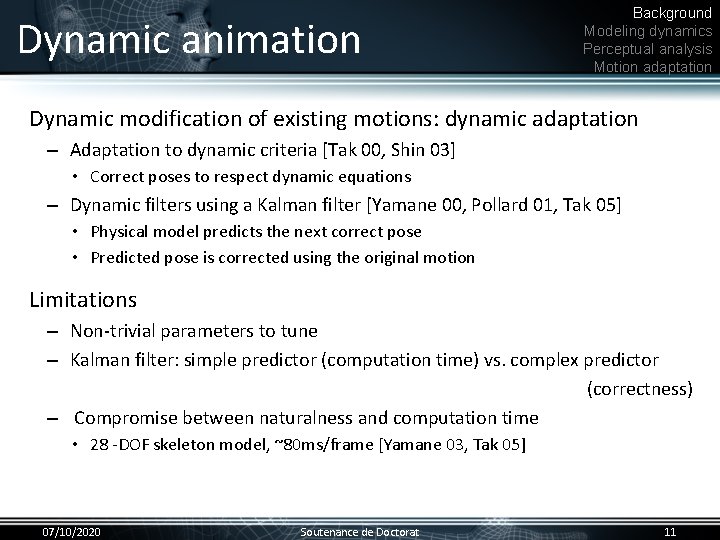 Dynamic animation

Background
Modeling dynamics
Perceptual analysis
Motion adaptation

Dynamic modification of existing motions: dynamic adaptation

– Adaptation to dynamic criteria [Tak 00, Shin 03]

• Correct poses to respect dynamic equations

– Dynamic filters using a Kalman filter [Yamane 00, Pollard 01, Tak 05]

• Physical model predicts the next correct pose

• Predicted pose is corrected using the original motion

Limitations

– Non-trivial parameters to tune

– Kalman filter: simple predictor (computation time) vs. complex predictor (correctness)

– Compromise between naturalness and computation time

• 28 -DOF skeleton model, ~80ms/frame [Yamane 03, Tak 05]

07/10/2020 Soutenance de Doctorat 11